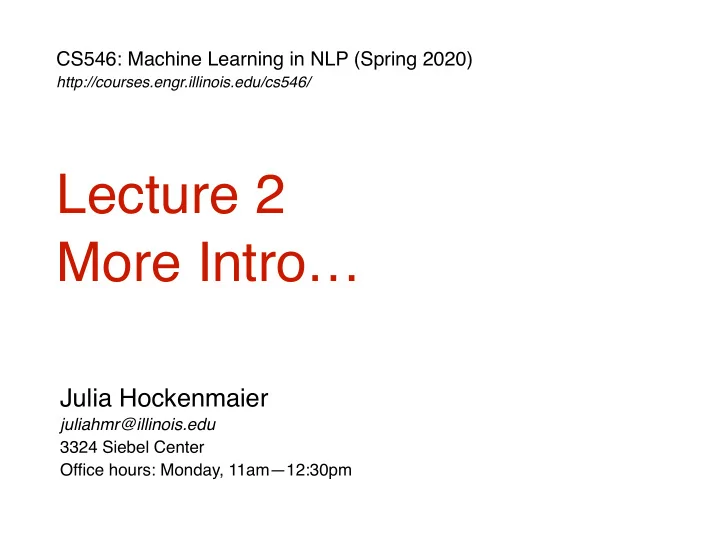 CS546: Machine Learning in NLP (Spring 2020)
http://courses.engr.illinois.edu/cs546/

Lecture 2
More Intro…

Julia Hockenmaier
juliahmr@illinois.edu
3324 Siebel Center
Office hours: Monday, 11am—12:30pm